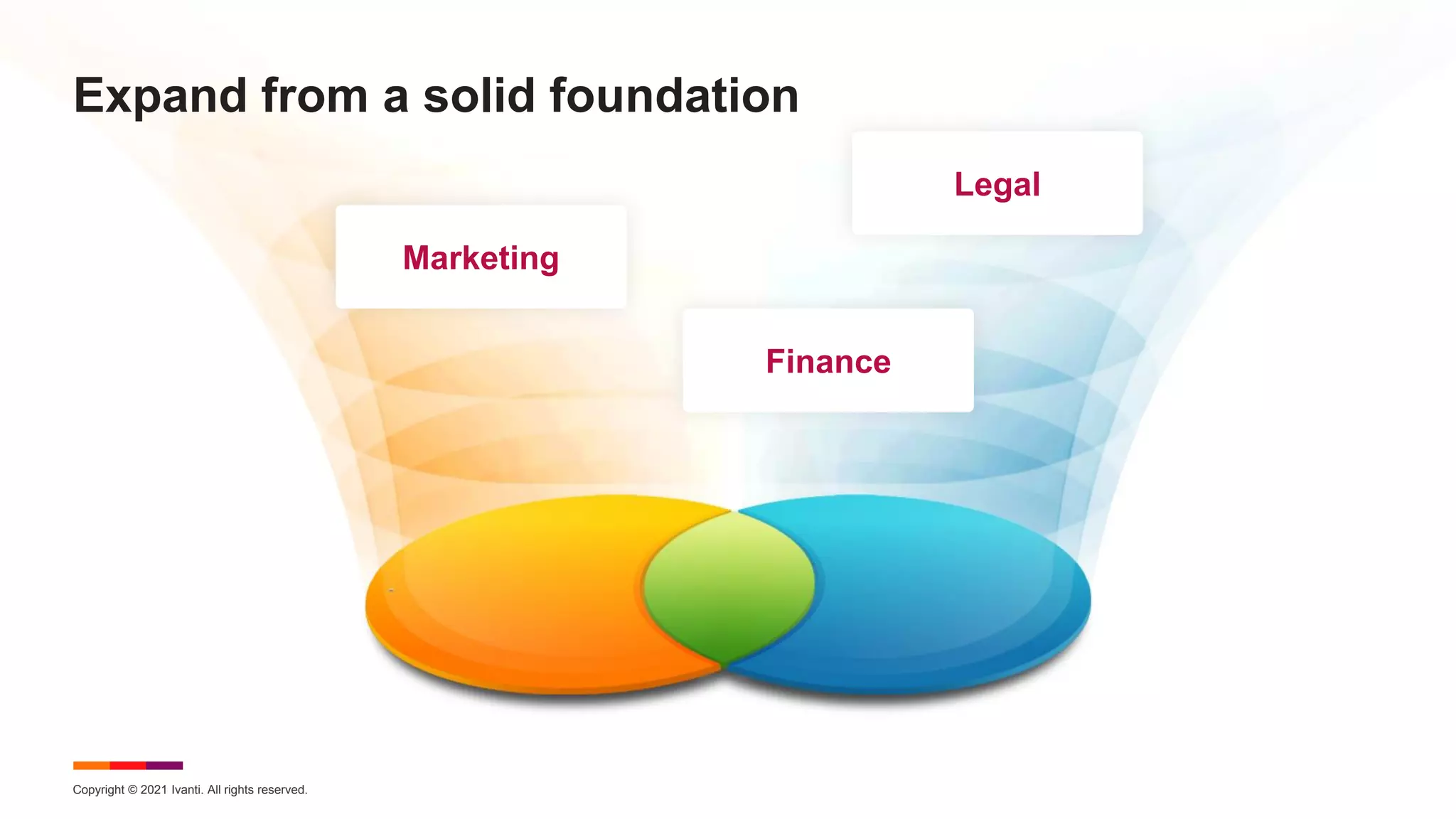 Expand from a solid foundation

Legal

Marketing

Finance

Copyright © 2021 Ivanti. All rights reserved.